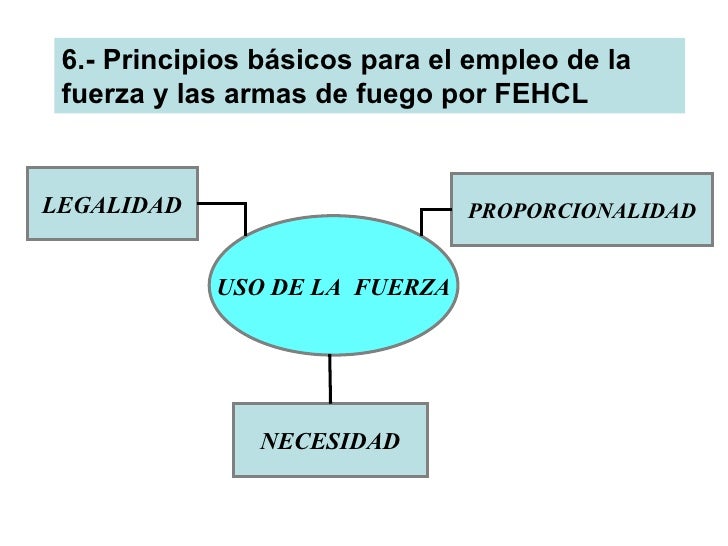 6.- Principios básicos para el empleo de la fuerza y las armas de fuego por FEHCL

LEGALIDAD

PROPORCIONALIDAD

USO DE LA FUERZA

NECESIDAD